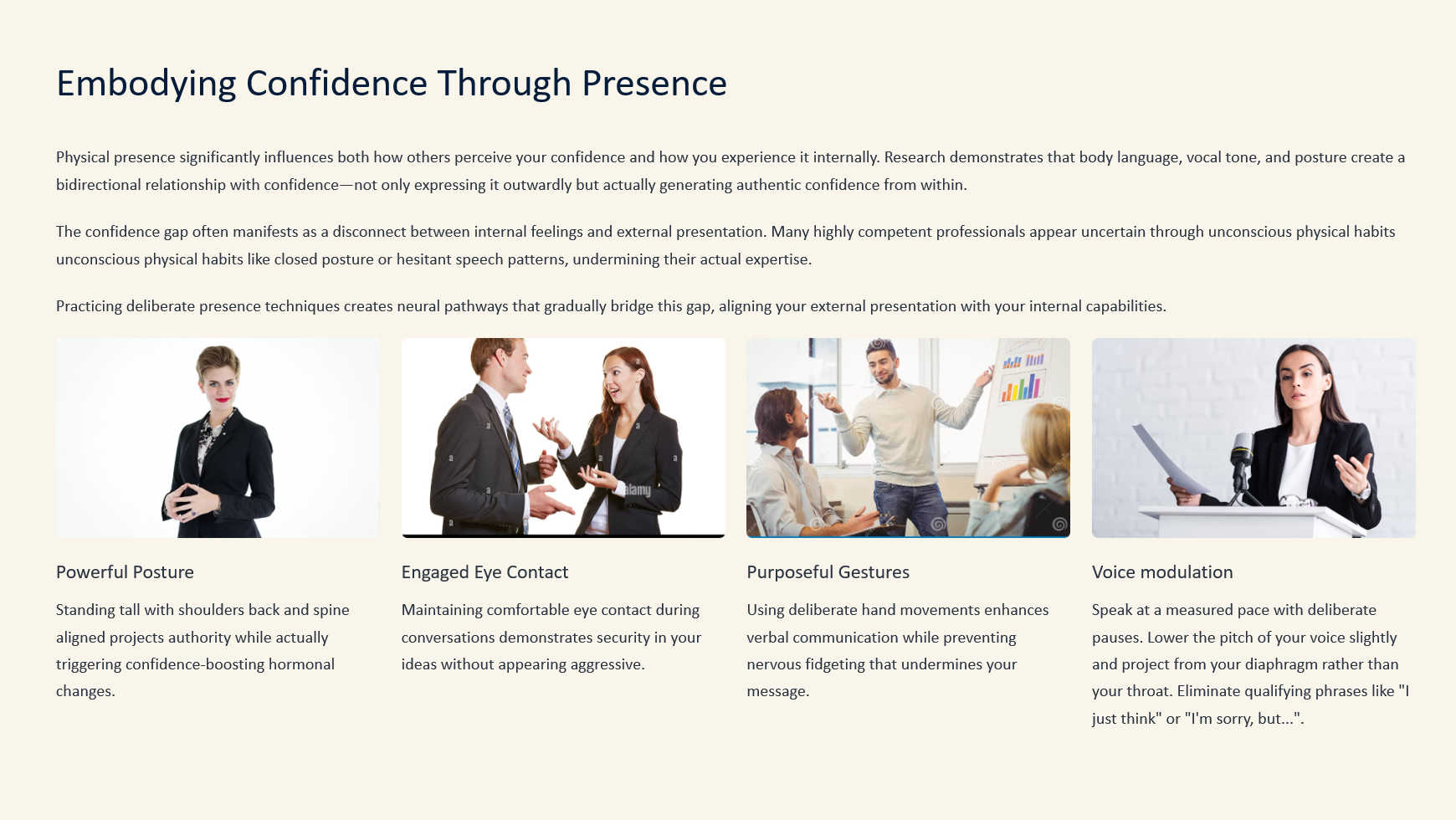 Embodying Confidence Through Presence

Physical presence significantly influences both how others perceive your confidence and how you experience it internally. Research demonstrates that body language, vocal tone, and posture create a bidirectional relationship with confidence—not only expressing it outwardly but actually generating authentic confidence from within.

The confidence gap often manifests as a disconnect between internal feelings and external presentation. Many highly competent professionals appear uncertain through unconscious physical habits unconscious physical habits like closed posture or hesitant speech patterns, undermining their actual expertise.

Practicing deliberate presence techniques creates neural pathways that gradually bridge this gap, aligning your external presentation with your internal capabilities.

alamy

Powerful Posture

Standing tall with shoulders back and spine aligned projects authority while actually triggering confidence-boosting hormonal changes.

Engaged Eye Contact

Maintaining comfortable eye contact during conversations demonstrates security in your ideas without appearing aggressive.

Purposeful Gestures

Using deliberate hand movements enhances verbal communication while preventing nervous fidgeting that undermines your message.

Voice modulation

Speak at a measured pace with deliberate pauses. Lower the pitch of your voice slightly and project from your diaphragm rather than your throat. Eliminate qualifying phrases like "I just think" or "I'm sorry, but...".